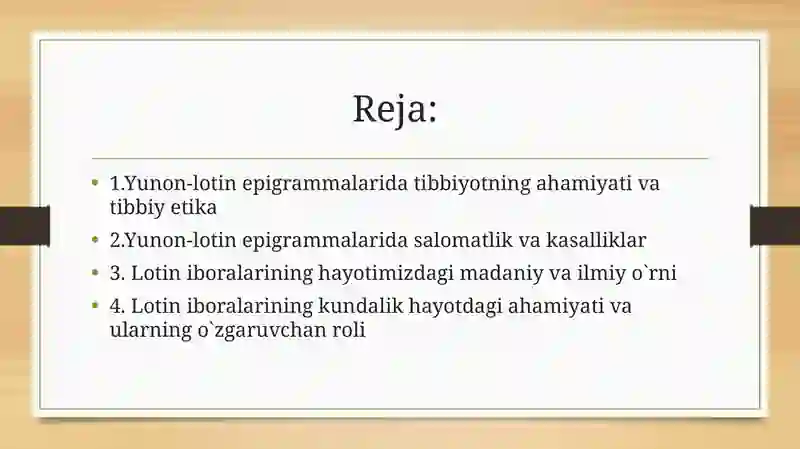 Reja:

• 1.Yunon-lotin epigrammalarida tibbiyotning ahamiyati va tibbiy etika
• 2.Yunon-lotin epigrammalarida salomatlik va kasalliklar
• 3. Lotin iboralarining hayotimizdagi madaniy va ilmiy o`rni
• 4. Lotin iboralarining kundalik hayotdagi ahamiyati va ularning o`zgaruvchan roli